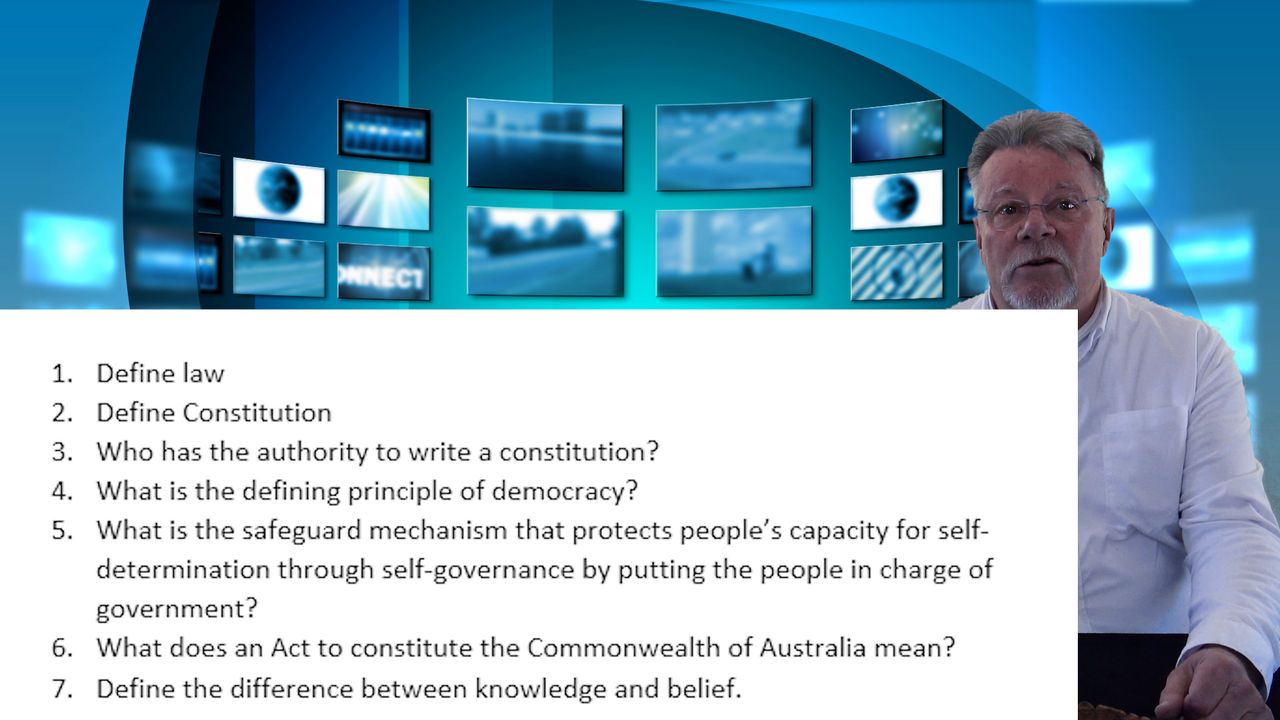 NNECT

1. Define law
2. Define Constitution
3. Who has the authority to write a constitution?
4. What is the defining principle of democracy?
5. What is the safeguard mechanism that protects people's capacity for self-determination through self-governance by putting the people in charge of government?
6. What does an Act to constitute the Commonwealth of Australia mean?
7. Define the difference between knowledge and belief.